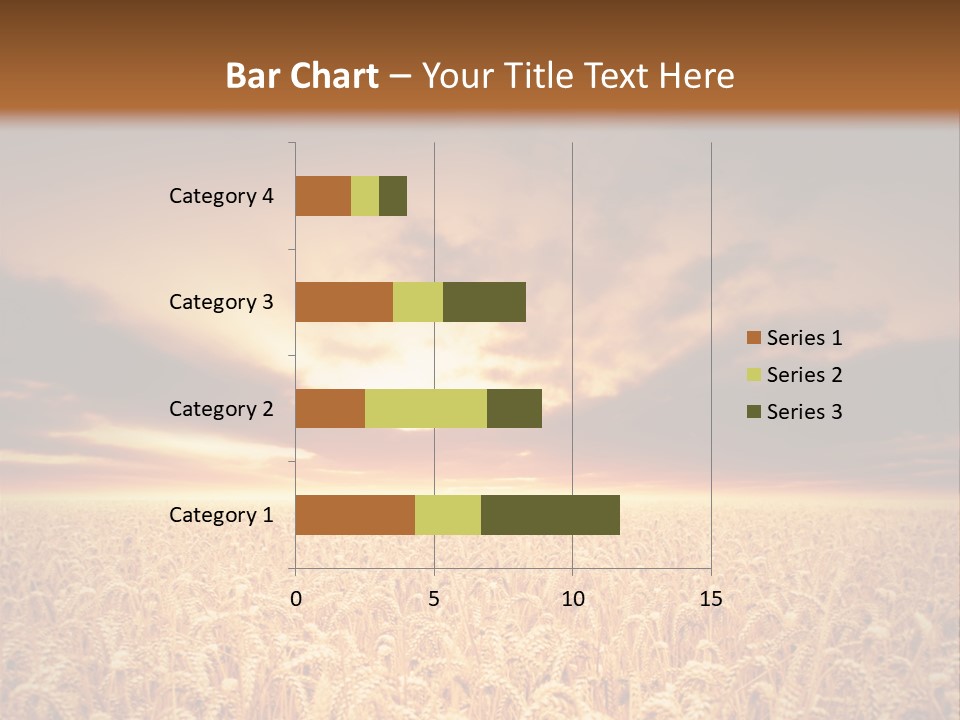 Bar Chart – Your Title Text Here

Category 4
Category 3
Category 2
Category 1

0 5 10 15

Series 1
Series 2
Series 3